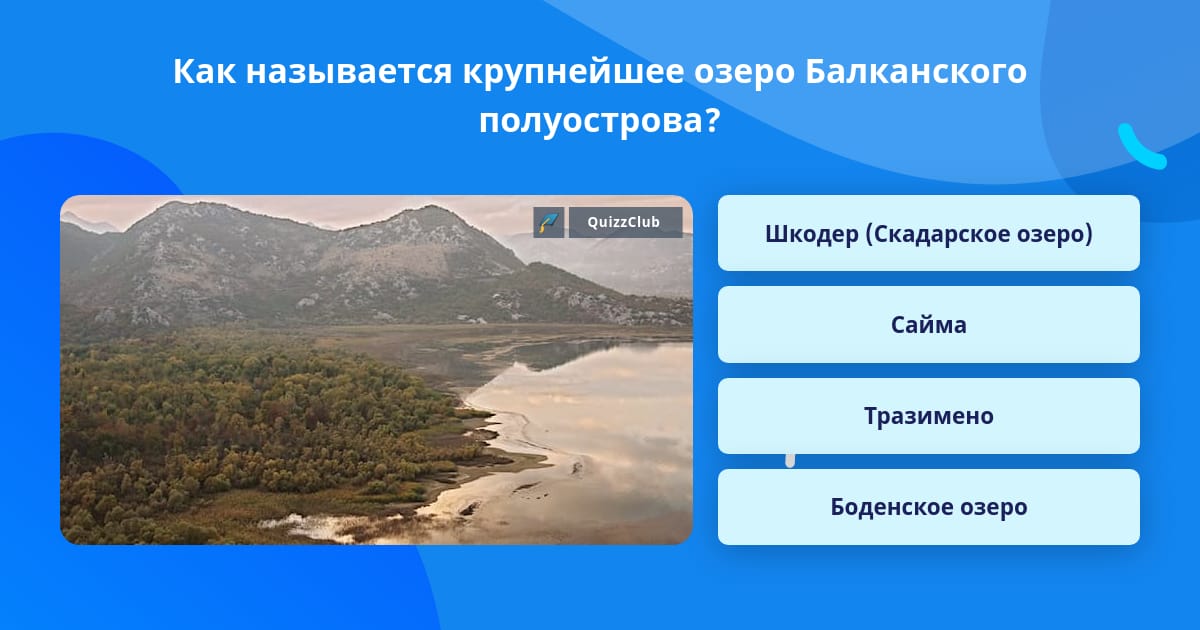 Как называется крупнейшее озеро Балканского полуострова?

QuizzClub

Шкодер (Скадарское озеро)

Сайма

Тразимено

Боденское озеро